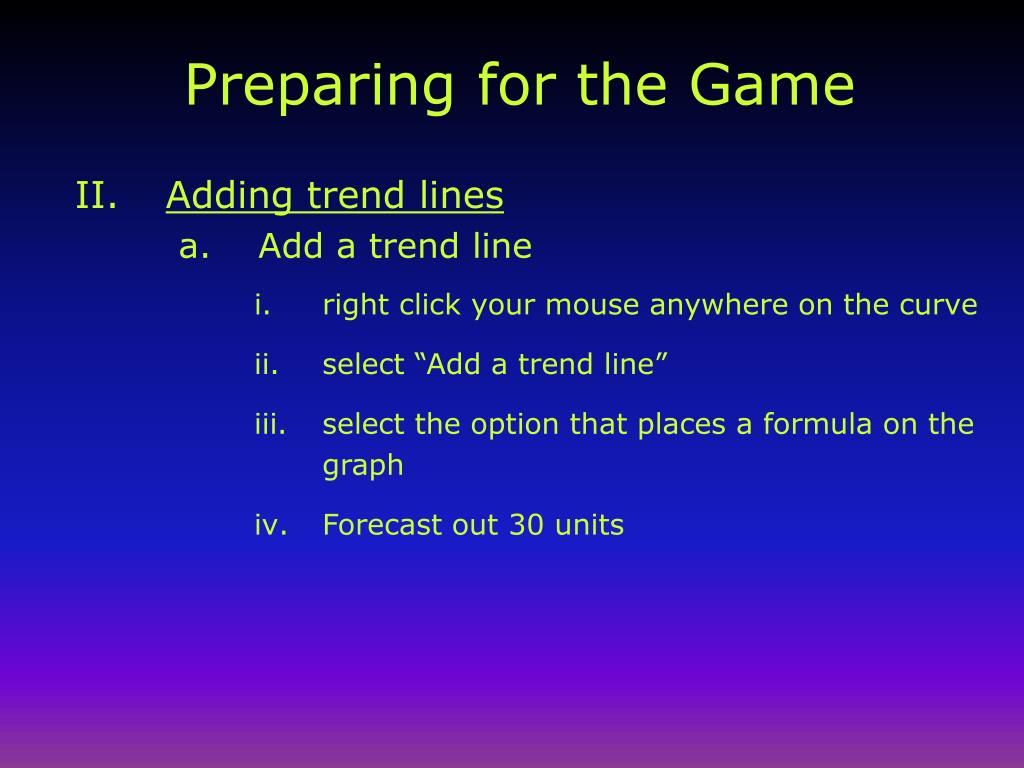 Preparing for the Game

II. Adding trend lines

a. Add a trend line

i. right click your mouse anywhere on the curve

ii. select “Add a trend line”

iii. select the option that places a formula on the graph

iv. Forecast out 30 units